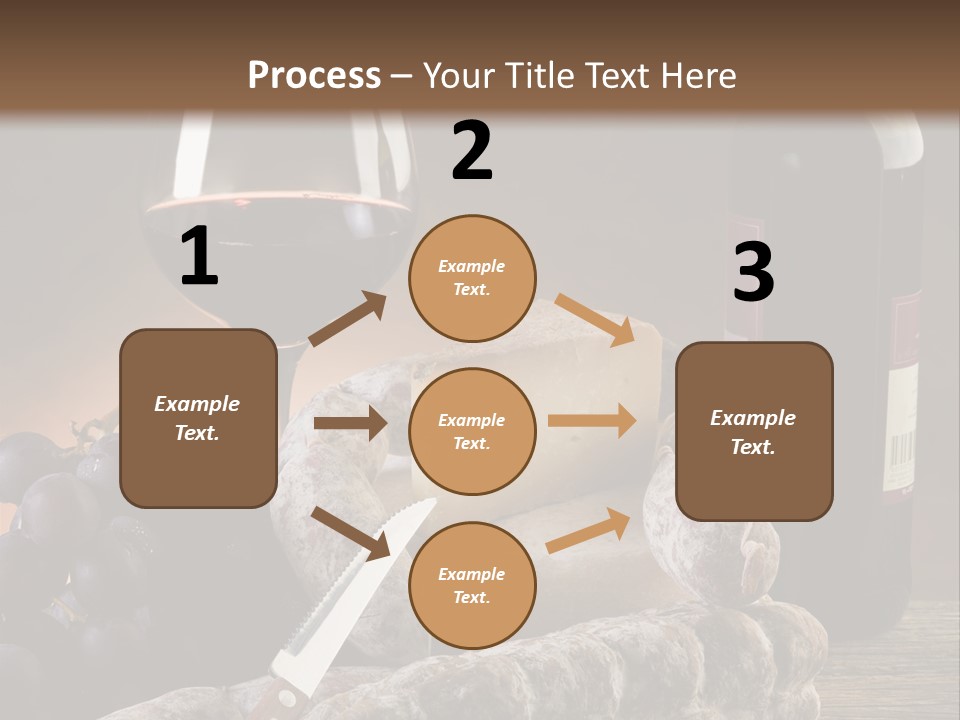 Process – Your Title Text Here

1

Example Text.

2

Example Text.

Example Text.

Example Text.

3

Example Text.